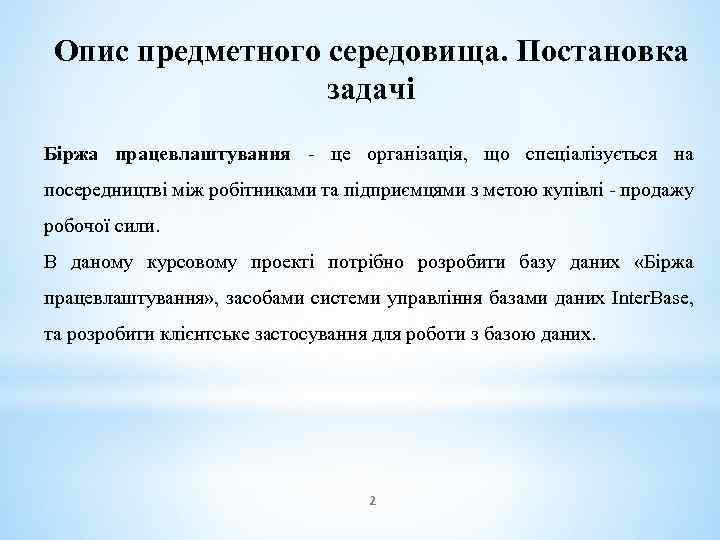 Опис предметного середовища. Постановка задачі

Біржа працевлаштування - це організація, що спеціалізується на посередництві між робітниками та підприємцями з метою купівлі - продажу робочої сили.

В даному курсовому проекті потрібно розробити базу даних «Біржа працевлаштування», засобами системи управління базами даних InterBase, та розробити клієнтське застосування для роботи з базою даних.

2